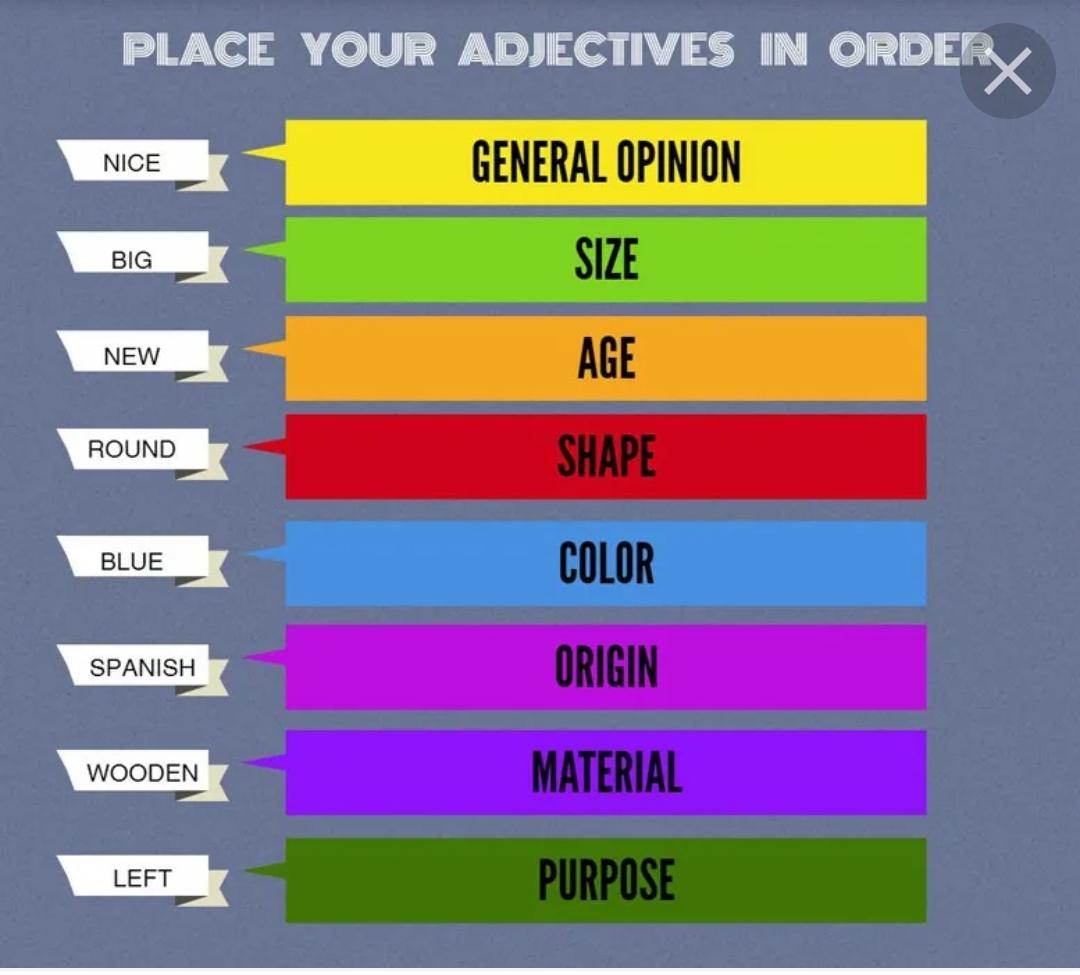 PLACE YOUR ADJECTIVES IN ORDER

NICE
GENERAL OPINION

BIG
SIZE

NEW
AGE

ROUND
SHAPE

BLUE
COLOR

SPANISH
ORIGIN

WOODEN
MATERIAL

LEFT
PURPOSE